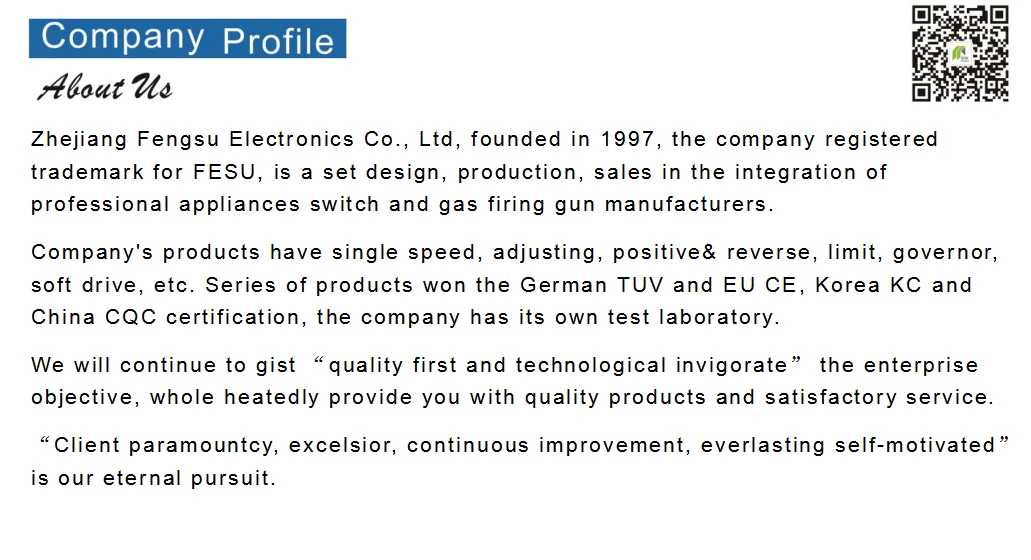 Company Profile

About Us

Zhejiang Fengsu Electronics Co., Ltd, founded in 1997, the company registered trademark for FESU, is a set design, production, sales in the integration of professional appliances switch and gas firing gun manufacturers.

Company's products have single speed, adjusting, positive& reverse, limit, governor, soft drive, etc. Series of products won the German TUV and EU CE, Korea KC and China CQC certification, the company has its own test laboratory.

We will continue to gist “quality first and technological invigorate” the enterprise objective, whole heatedly provide you with quality products and satisfactory service.

“Client paramountcy, excelsior, continuous improvement, everlasting self-motivated” is our eternal pursuit.